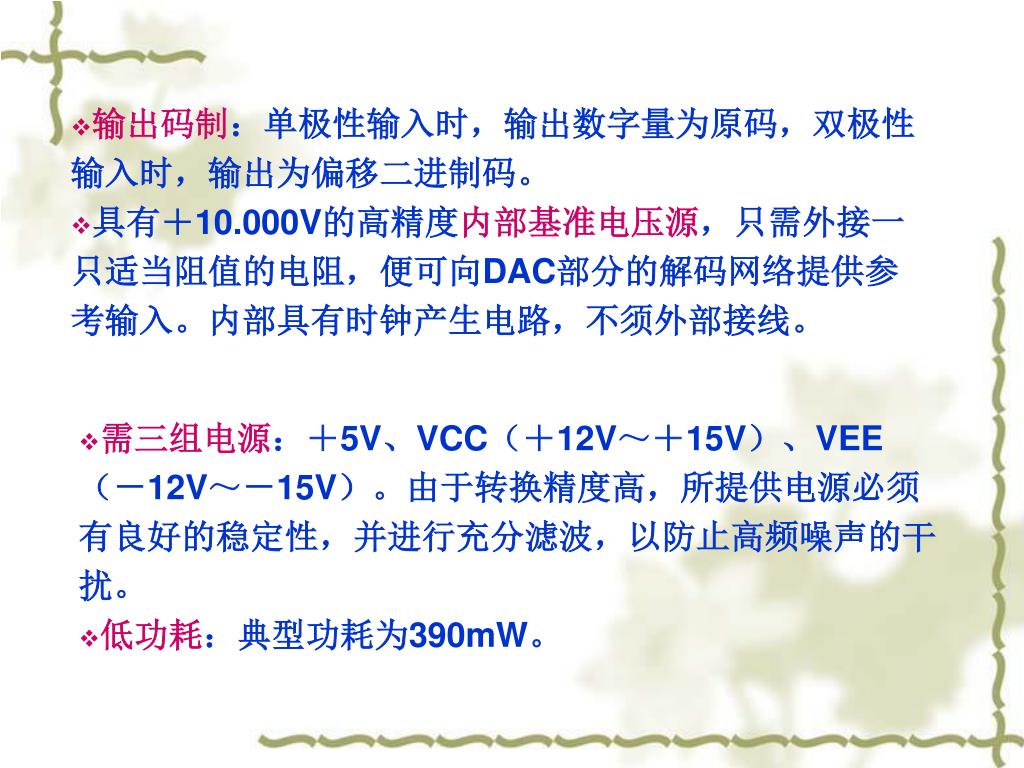 ❖输出码制：单极性输入时，输出数字量为原码，双极性输入时，输出为偏移二进制码。

❖具有＋10.000V的高精度内部基准电压源，只需外接一只适当阻值的电阻，便可向DAC部分的解码网络提供参考输入。内部具有时钟产生电路，不须外部接线。

❖需三组电源：＋5V、VCC（＋12V～＋15V）、VEE（－12V～－15V）。由于转换精度高，所提供电源必须有良好的稳定性，并进行充分滤波，以防止高频噪声的干扰。

❖低功耗：典型功耗为390mW。